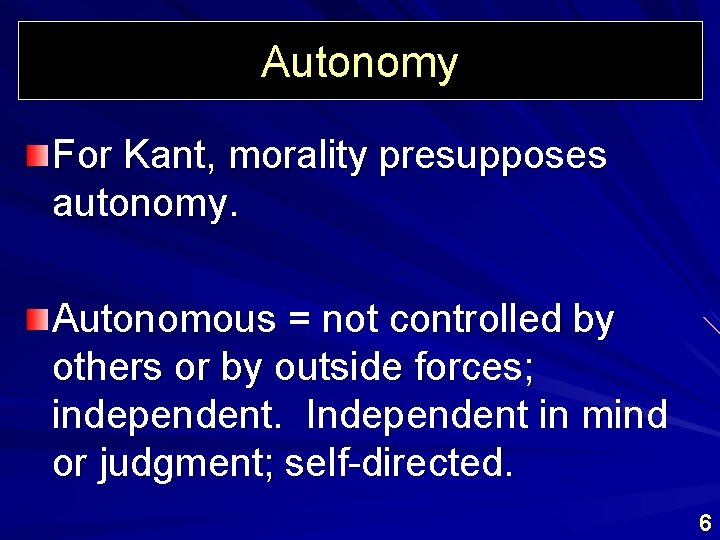 Autonomy

For Kant, morality presupposes autonomy.

Autonomous = not controlled by others or by outside forces; independent. Independent in mind or judgment; self-directed.

6